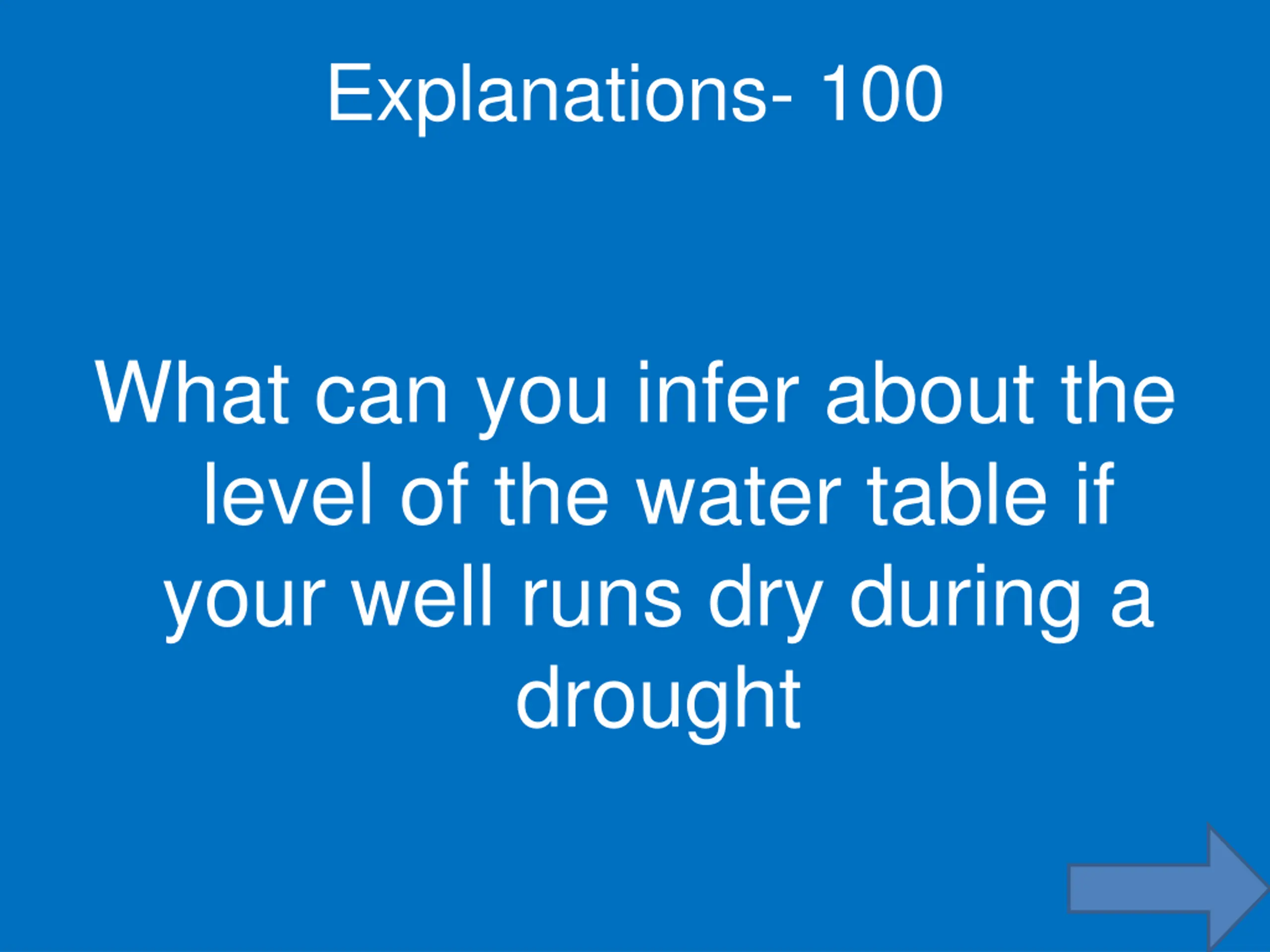 Explanations- 100

What can you infer about the level of the water table if your well runs dry during a drought